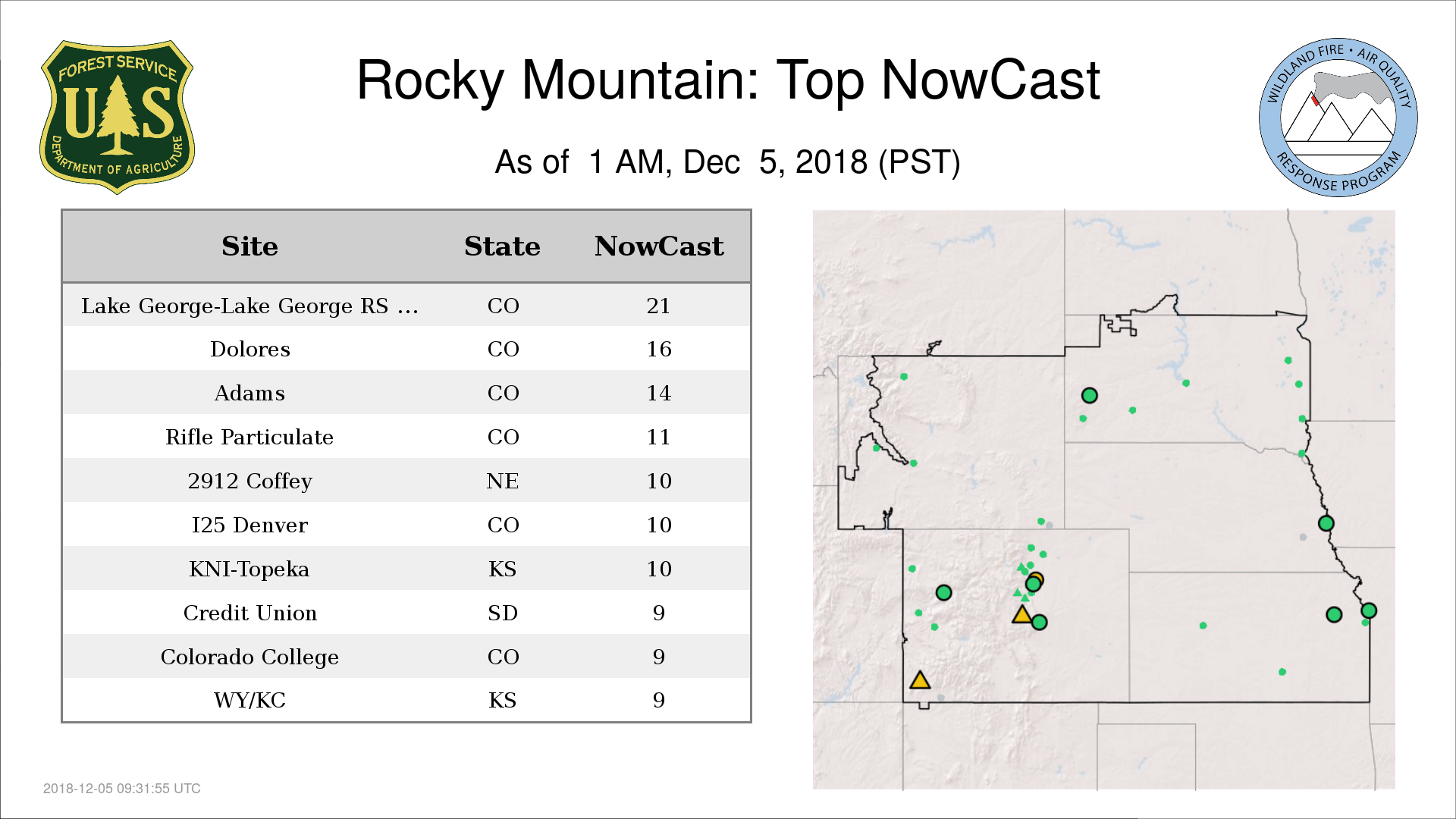 FOREST SERVICE
U S
DEPARTMENT OF AGRICULTURE

Rocky Mountain: Top NowCast

As of 1 AM, Dec 5, 2018 (PST)

WILDLAND FIRE • AIR QUALITY
RESPONSE PROGRAM

| Site | State | NowCast |
|---|---|---|
| Lake George-Lake George RS ... | CO | 21 |
| Dolores | CO | 16 |
| Adams | CO | 14 |
| Rifle Particulate | CO | 11 |
| 2912 Coffey | NE | 10 |
| I25 Denver | CO | 10 |
| KNI-Topeka | KS | 10 |
| Credit Union | SD | 9 |
| Colorado College | CO | 9 |
| WY/KC | KS | 9 |

2018-12-05 09:31:55 UTC